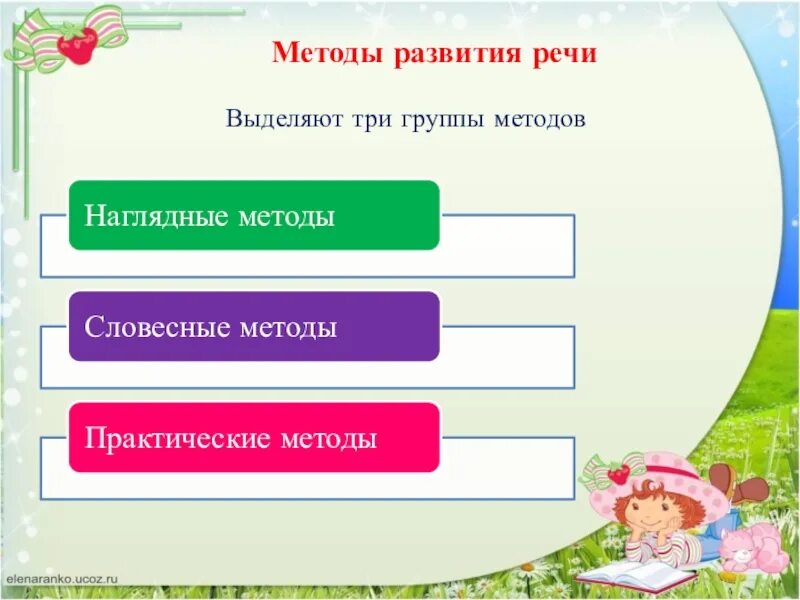 Методы развития речи

Выделяют три группы методов

Наглядные методы

Словесные методы

Практические методы

elenaranko.ucoz.ru